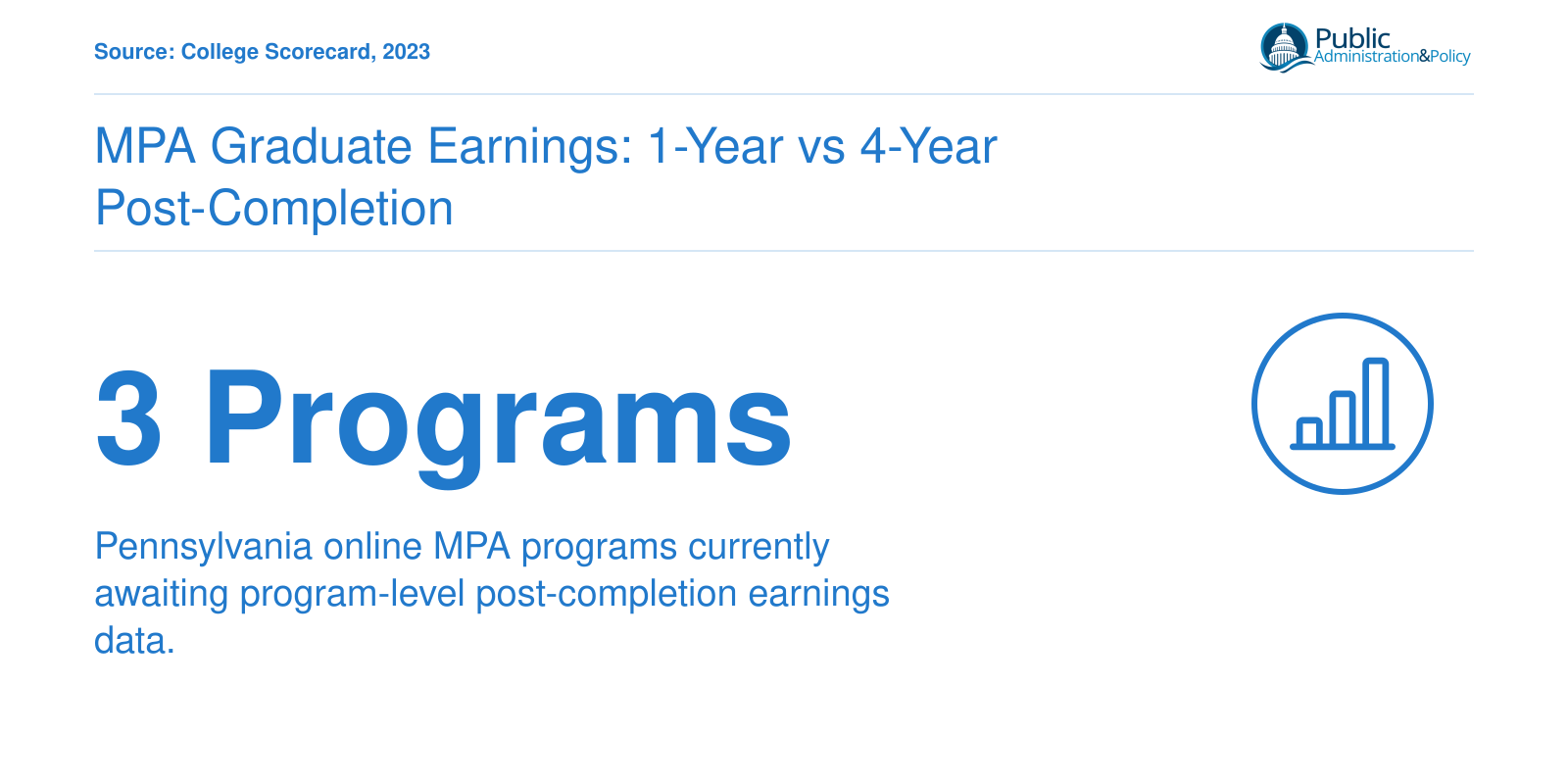 Source: College Scorecard, 2023

Public Administration&Policy

MPA Graduate Earnings: 1-Year vs 4-Year Post-Completion

3 Programs

Pennsylvania online MPA programs currently awaiting program-level post-completion earnings data.